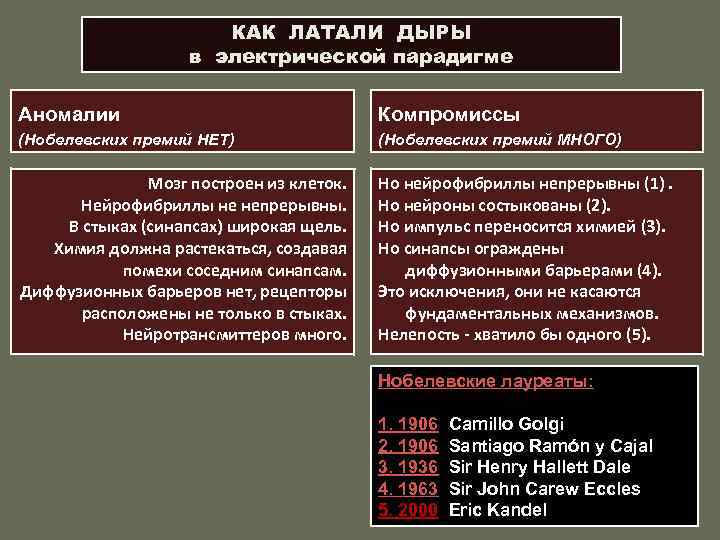 КАК ЛАТАЛИ ДЫРЫ
в электрической парадигме

Аномалии
(Нобелевских премий НЕТ)

Мозг построен из клеток.
Нейрофибриллы не непрерывны.
В стыках (синапсах) широкая щель.
Химия должна растекаться, создавая помехи соседним синапсам.
Диффузионных барьеров нет, рецепторы расположены не только в стыках.
Нейротрансмиттеров много.

Компромиссы
(Нобелевских премий МНОГО)

Но нейрофибриллы непрерывны (1) .
Но нейроны состыкованы (2).
Но импульс переносится химией (3).
Но синапсы ограждены диффузионными барьерами (4).
Это исключения, они не касаются фундаментальных механизмов.
Нелепость - хватило бы одного (5).

Нобелевские лауреаты:

1. 1906 Camillo Golgi
2. 1906 Santiago Ramón y Cajal
3. 1936 Sir Henry Hallett Dale
4. 1963 Sir John Carew Eccles
5. 2000 Eric Kandel